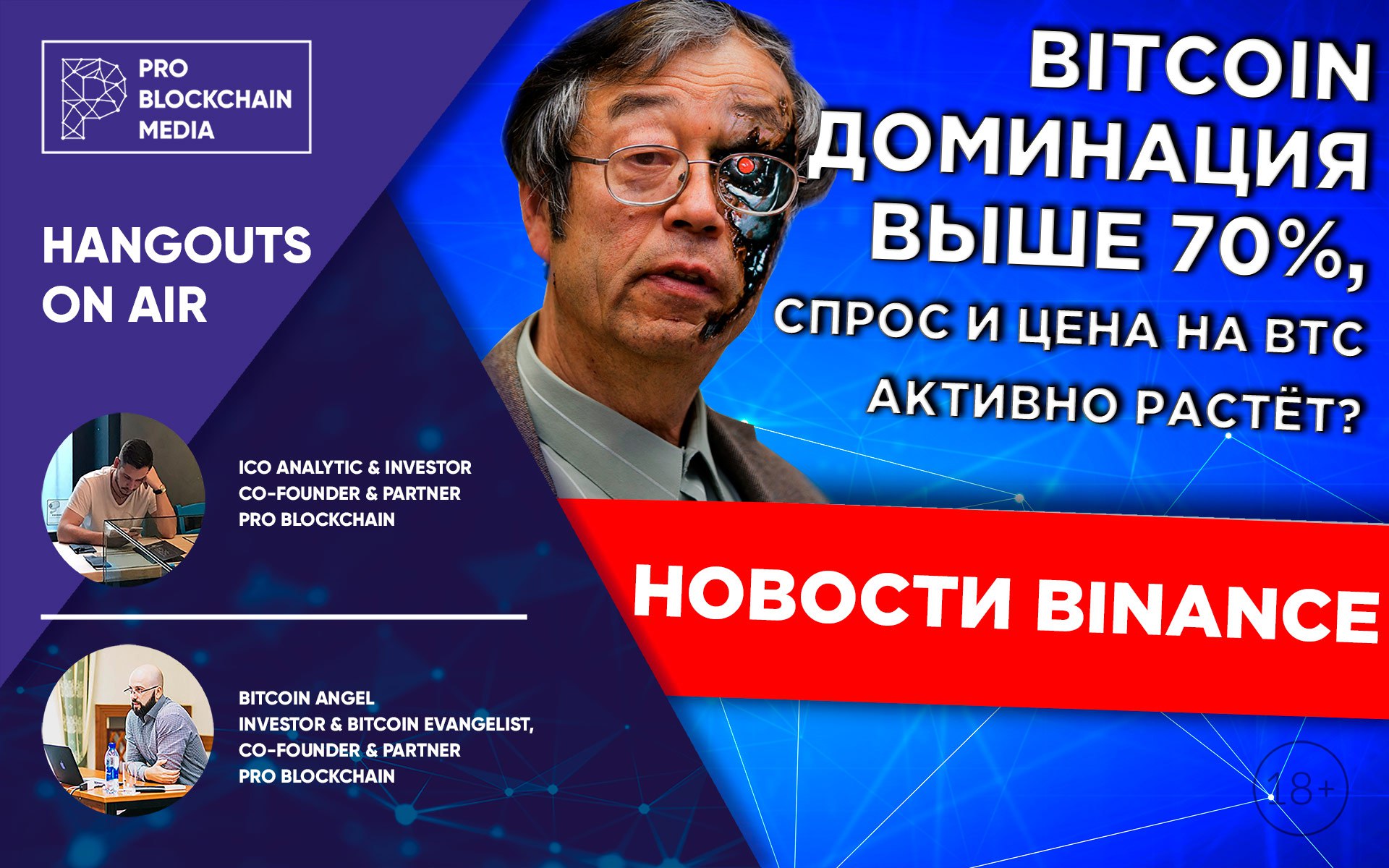 PRO BLOCKCHAIN MEDIA

HANGOUTS ON AIR

ICO ANALYTIC & INVESTOR
CO-FOUNDER & PARTNER
PRO BLOCKCHAIN

BITCOIN ANGEL
INVESTOR & BITCOIN EVANGELIST,
CO-FOUNDER & PARTNER
PRO BLOCKCHAIN

BITCOIN ДОМИНАЦИЯ ВЫШЕ 70%, СПРОС И ЦЕНА НА BTC АКТИВНО РАСТЁТ?

НОВОСТИ BINANCE

18+